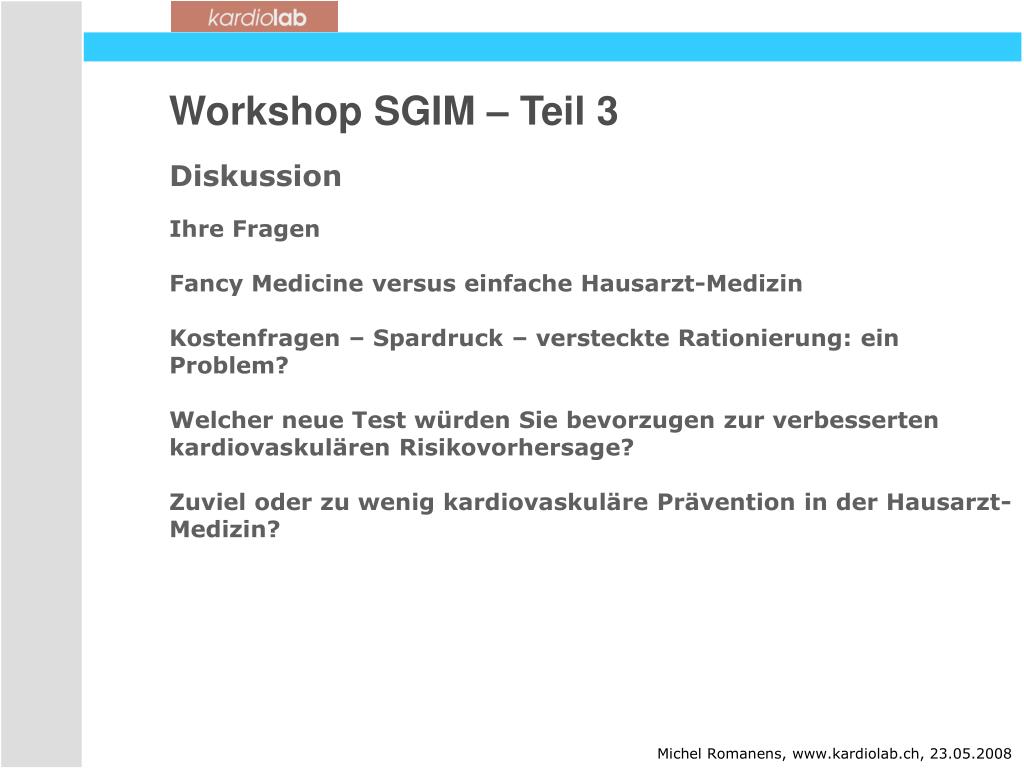 kardiolab

Workshop SGIM – Teil 3

Diskussion

Ihre Fragen

Fancy Medicine versus einfache Hausarzt-Medizin

Kostenfragen – Spardruck – versteckte Rationierung: ein Problem?

Welcher neue Test würden Sie bevorzugen zur verbesserten kardiovaskulären Risikovorhersage?

Zuviel oder zu wenig kardiovaskuläre Prävention in der Hausarzt-Medizin?

Michel Romanens, www.kardiolab.ch, 23.05.2008